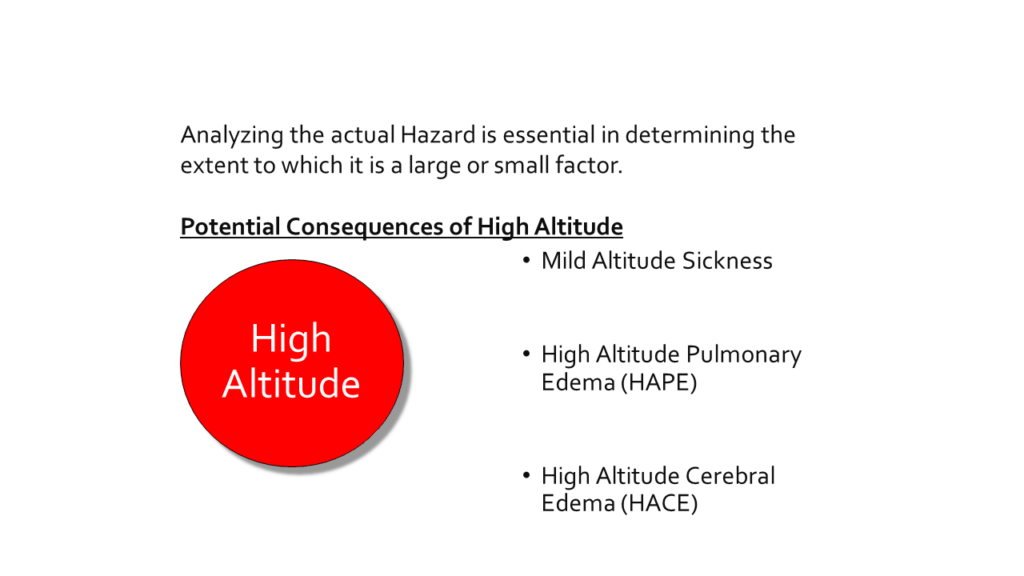 Analyzing the actual Hazard is essential in determining the extent to which it is a large or small factor.

Potential Consequences of High Altitude

High Altitude

• Mild Altitude Sickness

• High Altitude Pulmonary Edema (HAPE)

• High Altitude Cerebral Edema (HACE)